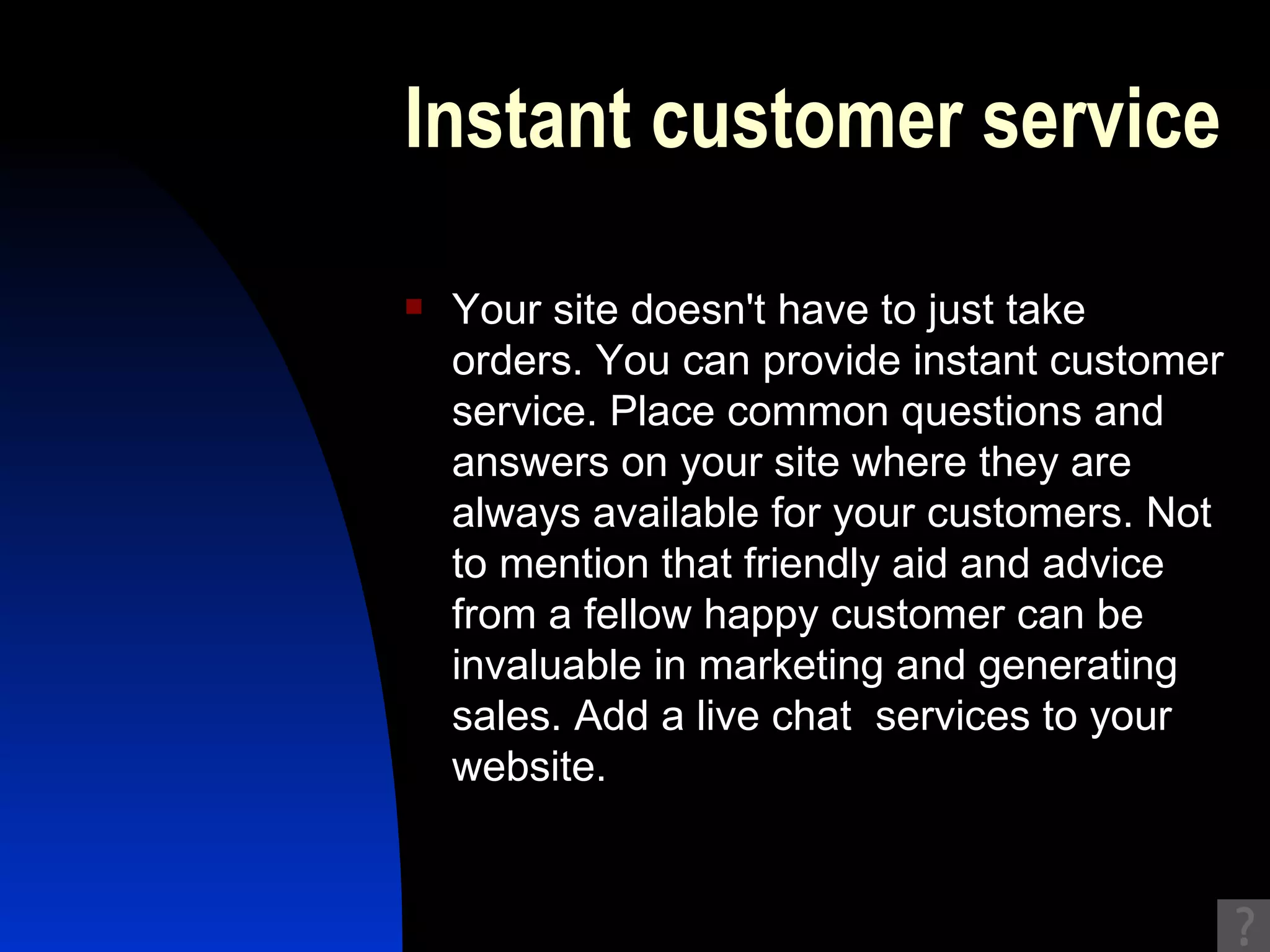 Instant customer service

Your site doesn't have to just take orders. You can provide instant customer service. Place common questions and answers on your site where they are always available for your customers. Not to mention that friendly aid and advice from a fellow happy customer can be invaluable in marketing and generating sales. Add a live chat services to your website.

?